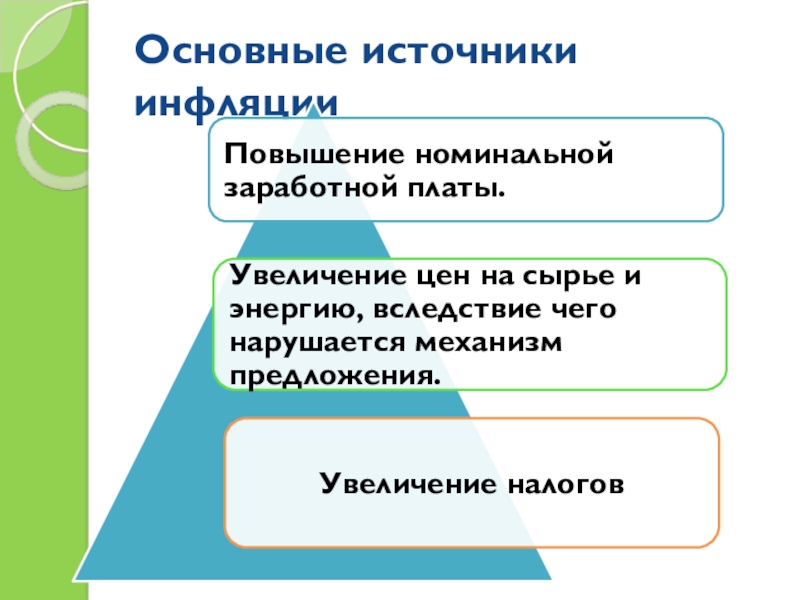 Основные источники инфляции

Повышение номинальной заработной платы.

Увеличение цен на сырье и энергию, вследствие чего нарушается механизм предложения.

Увеличение налогов